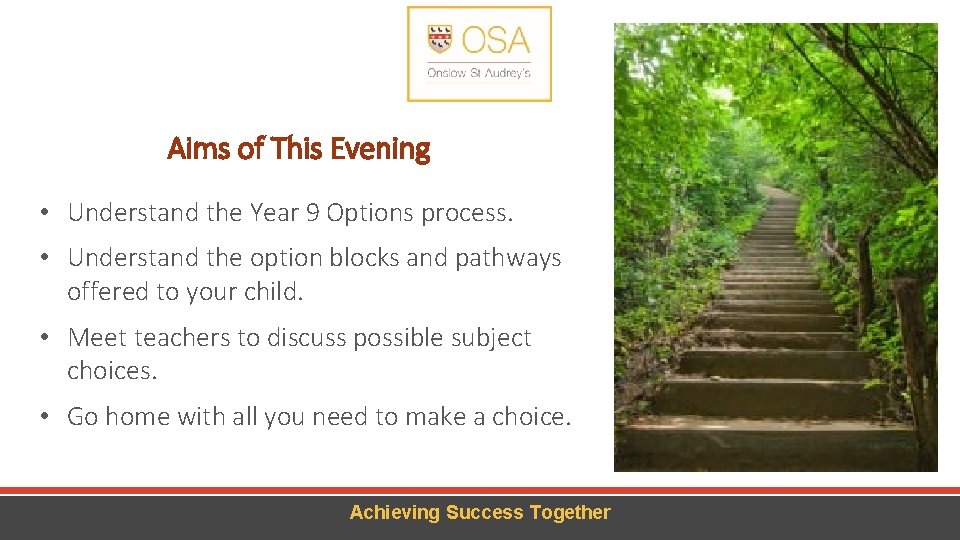 OSA
Onslow St Audrey's

Aims of This Evening

• Understand the Year 9 Options process.

• Understand the option blocks and pathways offered to your child.

• Meet teachers to discuss possible subject choices.

• Go home with all you need to make a choice.

Achieving Success Together